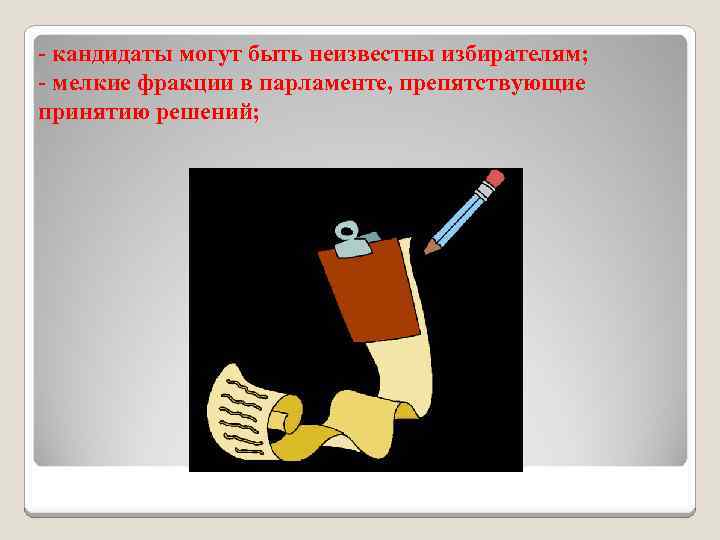 - кандидаты могут быть неизвестны избирателям;
- мелкие фракции в парламенте, препятствующие принятию решений;